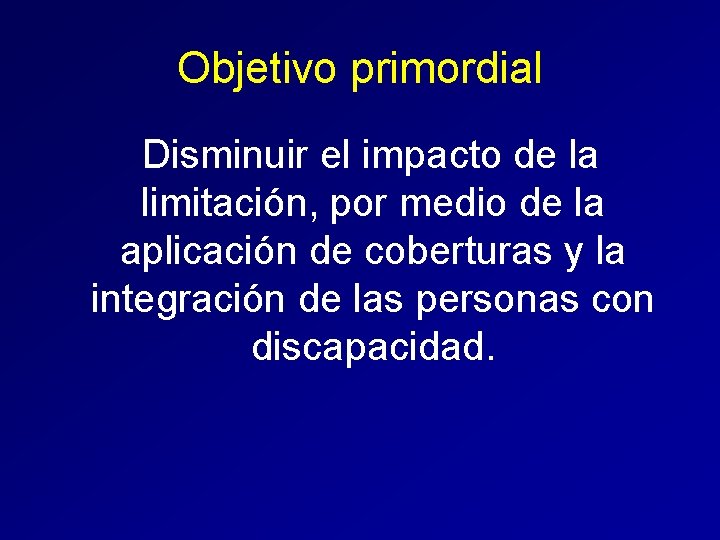 Objetivo primordial

Disminuir el impacto de la limitación, por medio de la aplicación de coberturas y la integración de las personas con discapacidad.